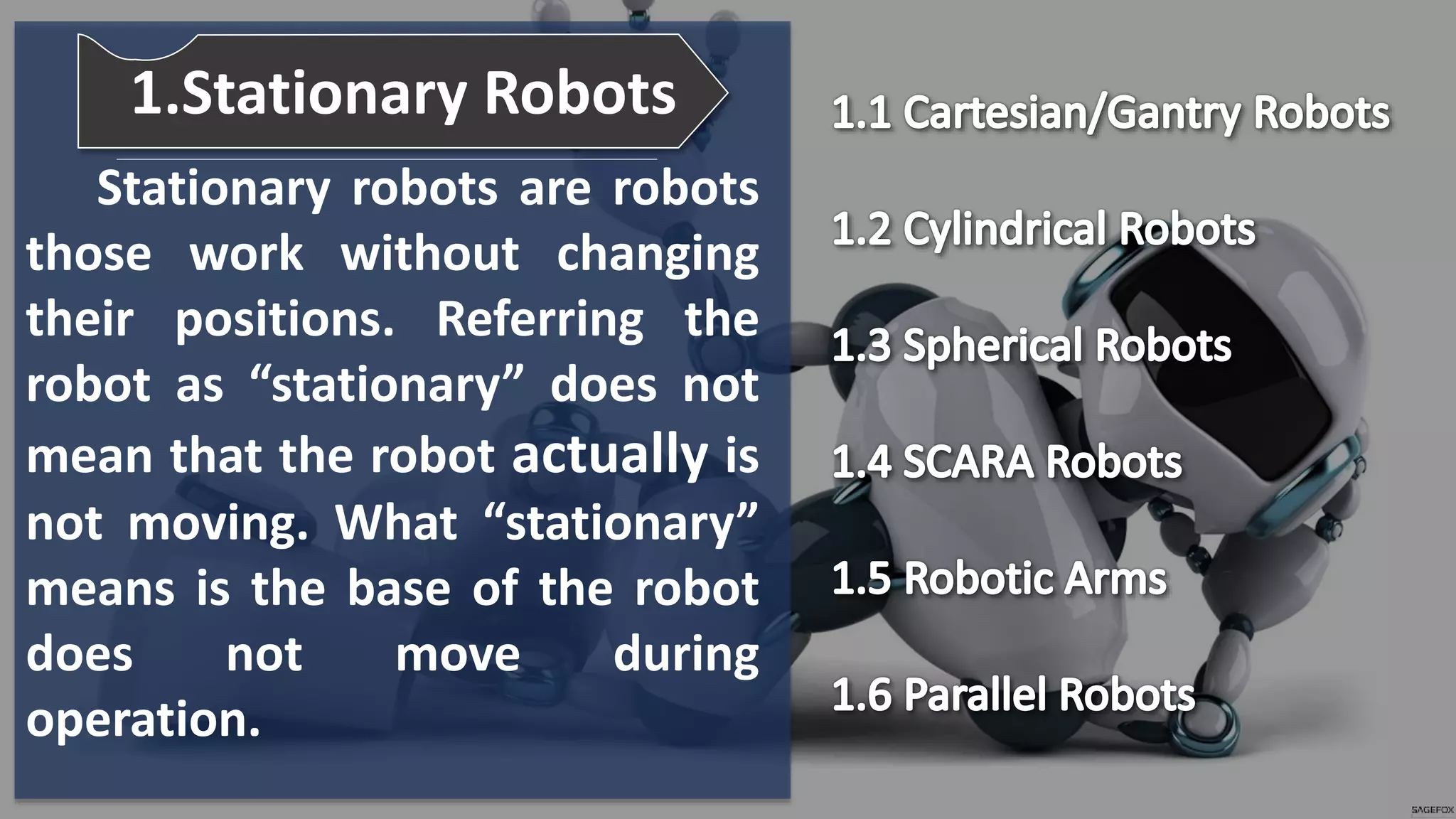 1.Stationary Robots

Stationary robots are robots those work without changing their positions. Referring the robot as “stationary” does not mean that the robot actually is not moving. What “stationary” means is the base of the robot does not move during operation.

1.1 Cartesian/Gantry Robots

1.2 Cylindrical Robots

1.3 Spherical Robots

1.4 SCARA Robots

1.5 Robotic Arms

1.6 Parallel Robots

SAGEFOX